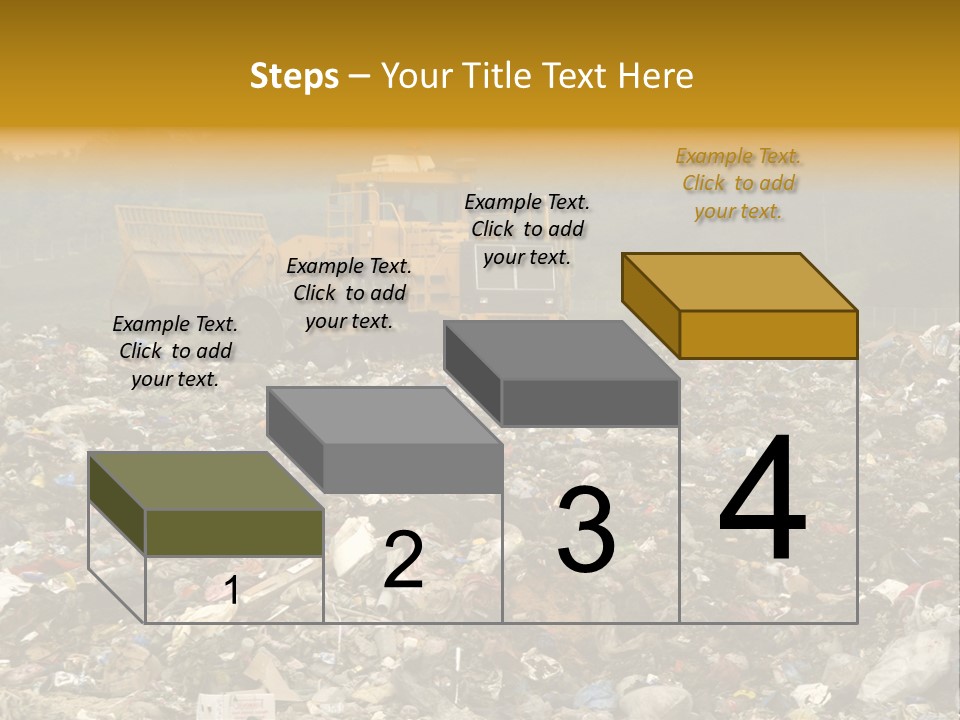 Steps – Your Title Text Here

Example Text. Click to add your text.

Example Text. Click to add your text.

Example Text. Click to add your text.

Example Text. Click to add your text.

1

2

3

4